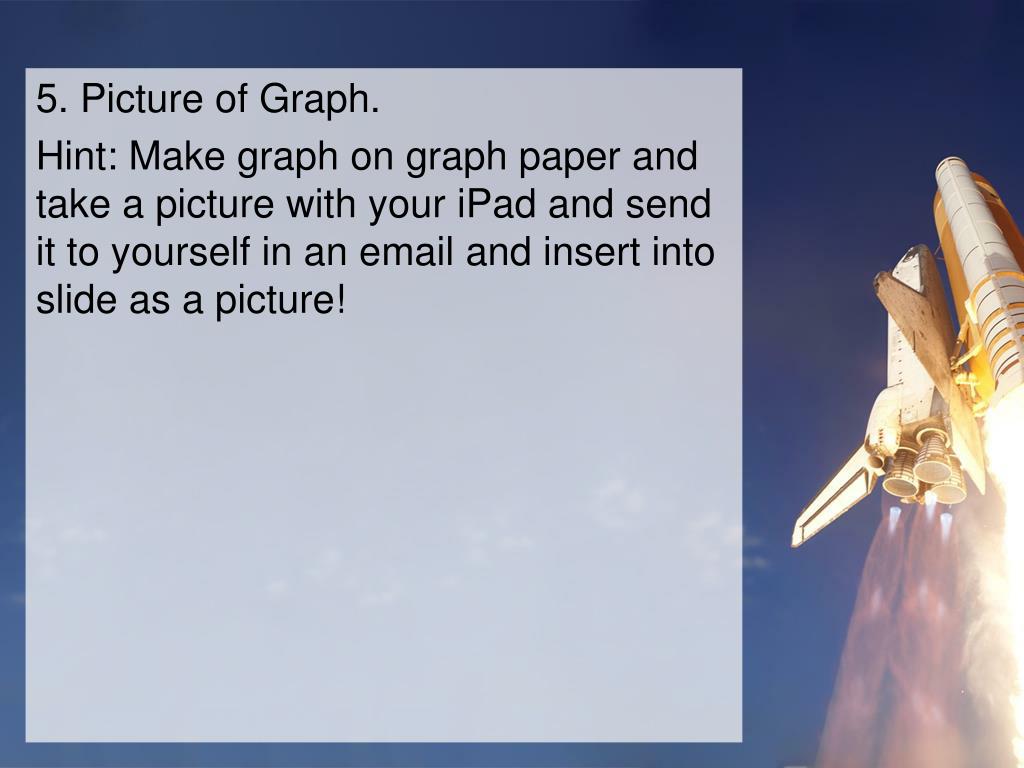 5. Picture of Graph.

Hint: Make graph on graph paper and take a picture with your iPad and send it to yourself in an email and insert into slide as a picture!